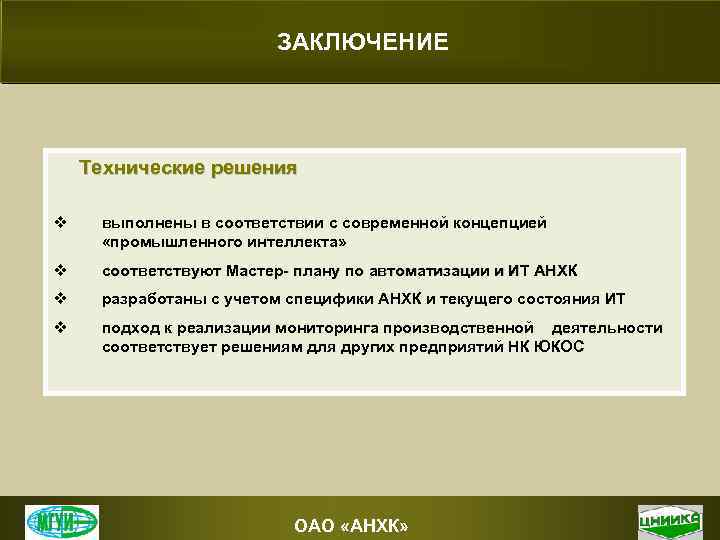 ЗАКЛЮЧЕНИЕ

Технические решения

❖ выполнены в соответствии с современной концепцией «промышленного интеллекта»

❖ соответствуют Мастер- плану по автоматизации и ИТ АНХК

❖ разработаны с учетом специфики АНХК и текущего состояния ИТ

❖ подход к реализации мониторинга производственной деятельности соответствует решениям для других предприятий НК ЮКОС

ИГУИ

ОАО «АНХК»

ЦНИИКА